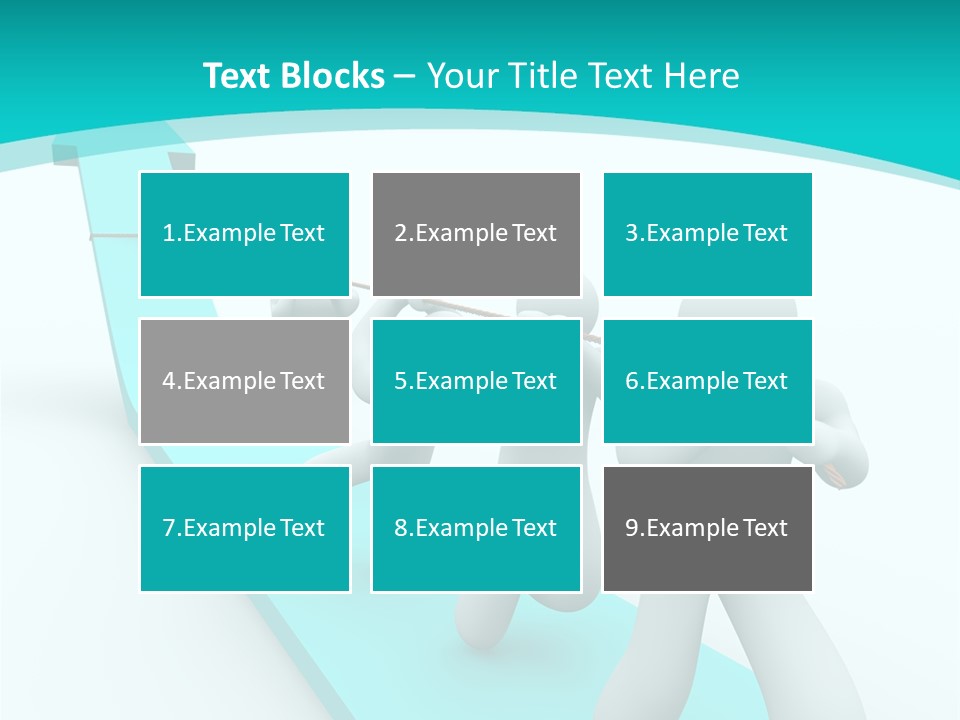 Text Blocks – Your Title Text Here

1.Example Text

2.Example Text

3.Example Text

4.Example Text

5.Example Text

6.Example Text

7.Example Text

8.Example Text

9.Example Text